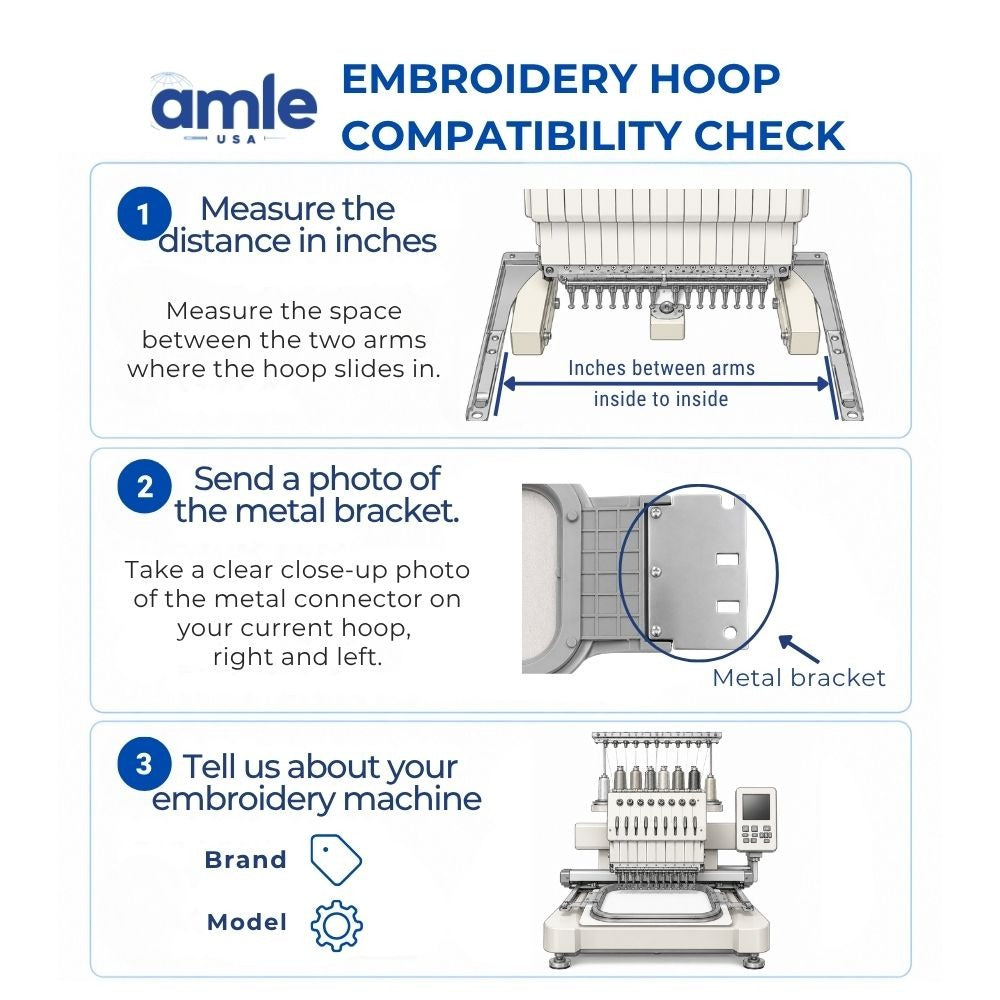 amle
USA

EMBROIDERY HOOP COMPATIBILITY CHECK

1 Measure the distance in inches

Measure the space between the two arms where the hoop slides in.

Inches between arms inside to inside

2 Send a photo of the metal bracket.

Take a clear close-up photo of the metal connector on your current hoop, right and left.

Metal bracket

3 Tell us about your embroidery machine

Brand

Model